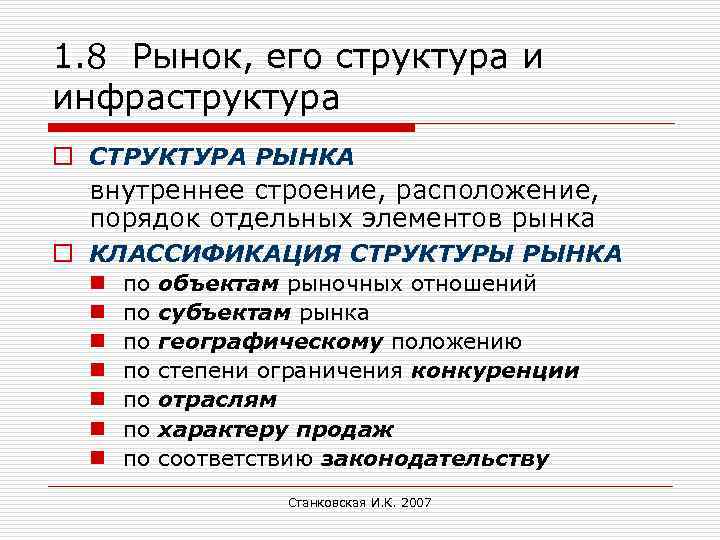 1.8 Рынок, его структура и инфраструктура

СТРУКТУРА РЫНКА

внутреннее строение, расположение, порядок отдельных элементов рынка

КЛАССИФИКАЦИЯ СТРУКТУРЫ РЫНКА

по объектам рыночных отношений
по субъектам рынка
по географическому положению
по степени ограничения конкуренции
по отраслям
по характеру продаж
по соответствию законодательству

Станковская И.К. 2007